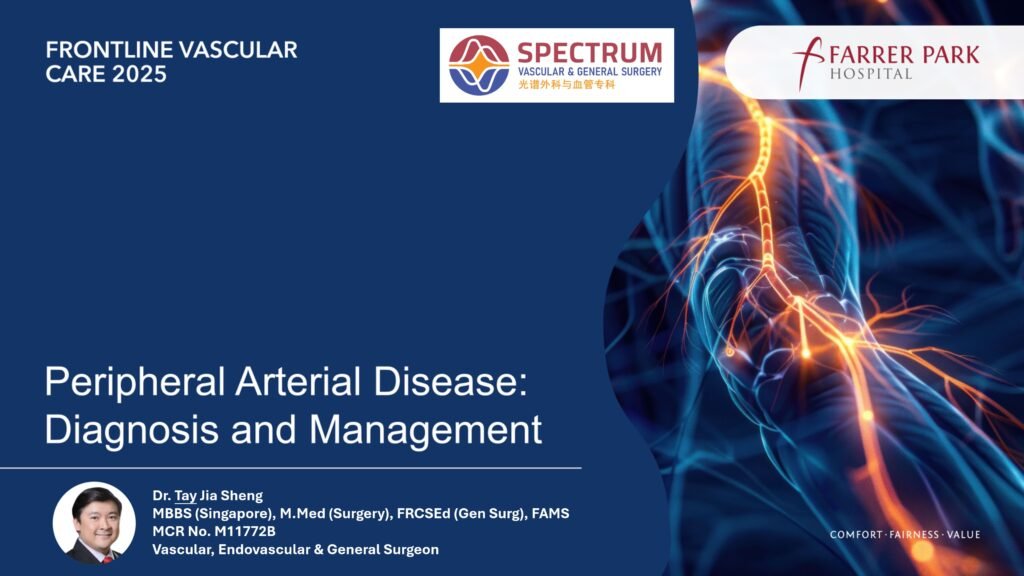 FRONTLINE VASCULAR CARE 2025

SPECTRUM
VASCULAR & GENERAL SURGERY
光谱外科与血管专科

FARRER PARK HOSPITAL

Peripheral Arterial Disease: Diagnosis and Management

Dr. Tay Jia Sheng
MBBS (Singapore), M.Med (Surgery), FRCSEd (Gen Surg), FAMS
MCR No. M11772B
Vascular, Endovascular & General Surgeon

COMFORT · FAIRNESS · VALUE